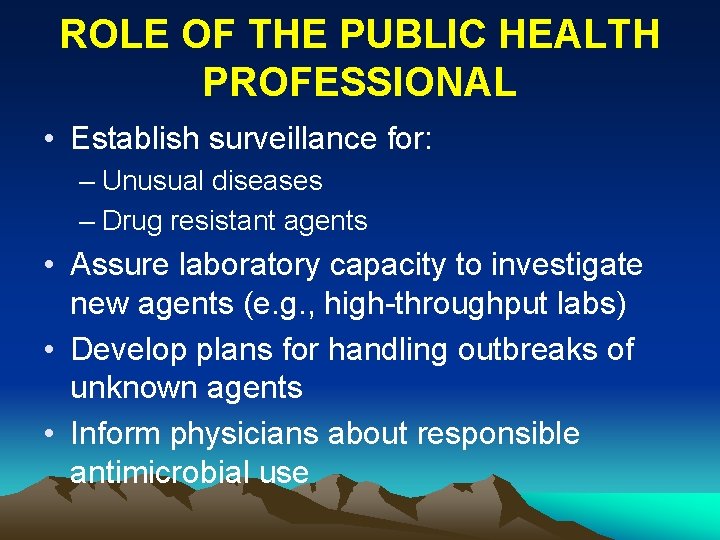 ROLE OF THE PUBLIC HEALTH PROFESSIONAL

• Establish surveillance for:
– Unusual diseases
– Drug resistant agents
• Assure laboratory capacity to investigate new agents (e.g., high-throughput labs)
• Develop plans for handling outbreaks of unknown agents
• Inform physicians about responsible antimicrobial use